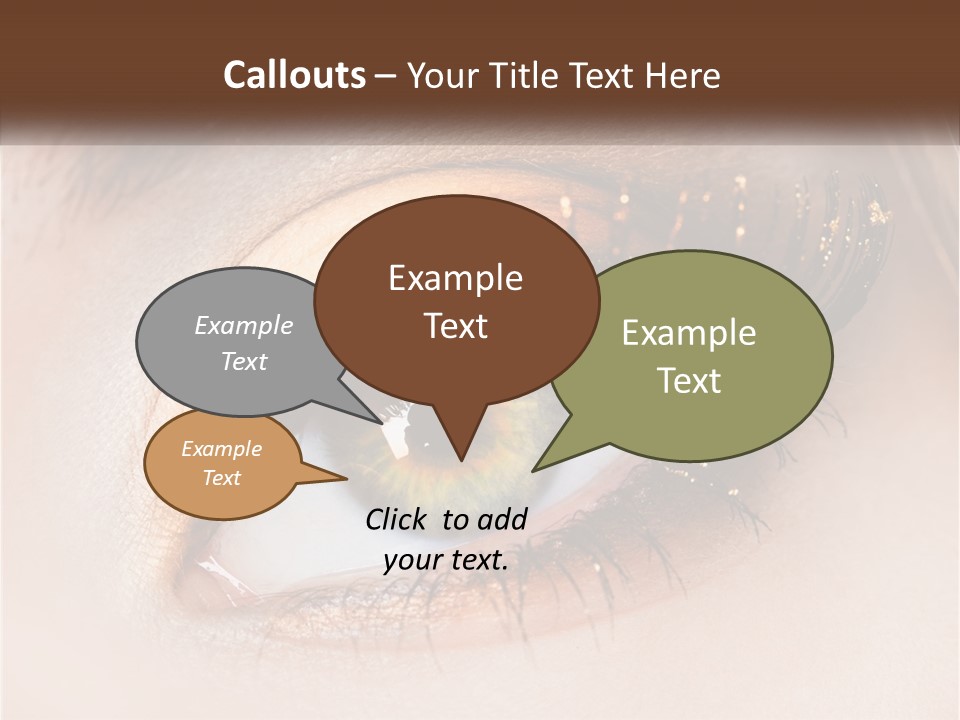 Callouts – Your Title Text Here

Example Text

Example Text

Example Text

Example Text

Click to add your text.